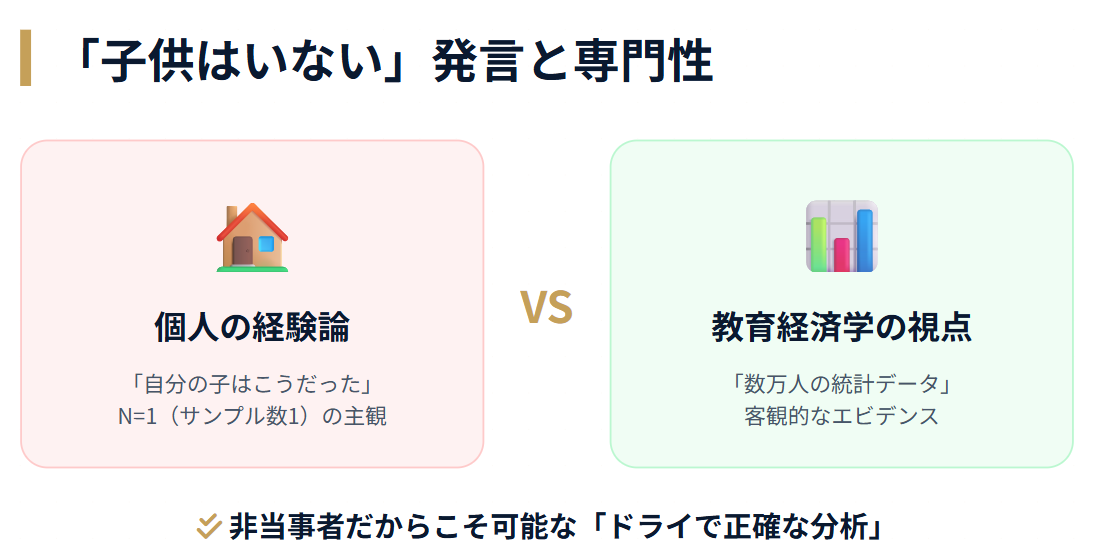 「子供はいない」発言と専門性

個人の経験論

「自分の子はこうだった」
N=1（サンプル数1）の主観

VS

教育経済学の視点

「数万人の統計データ」
客観的なエビデンス

非当事者だからこそ可能な「ドライで正確な分析」